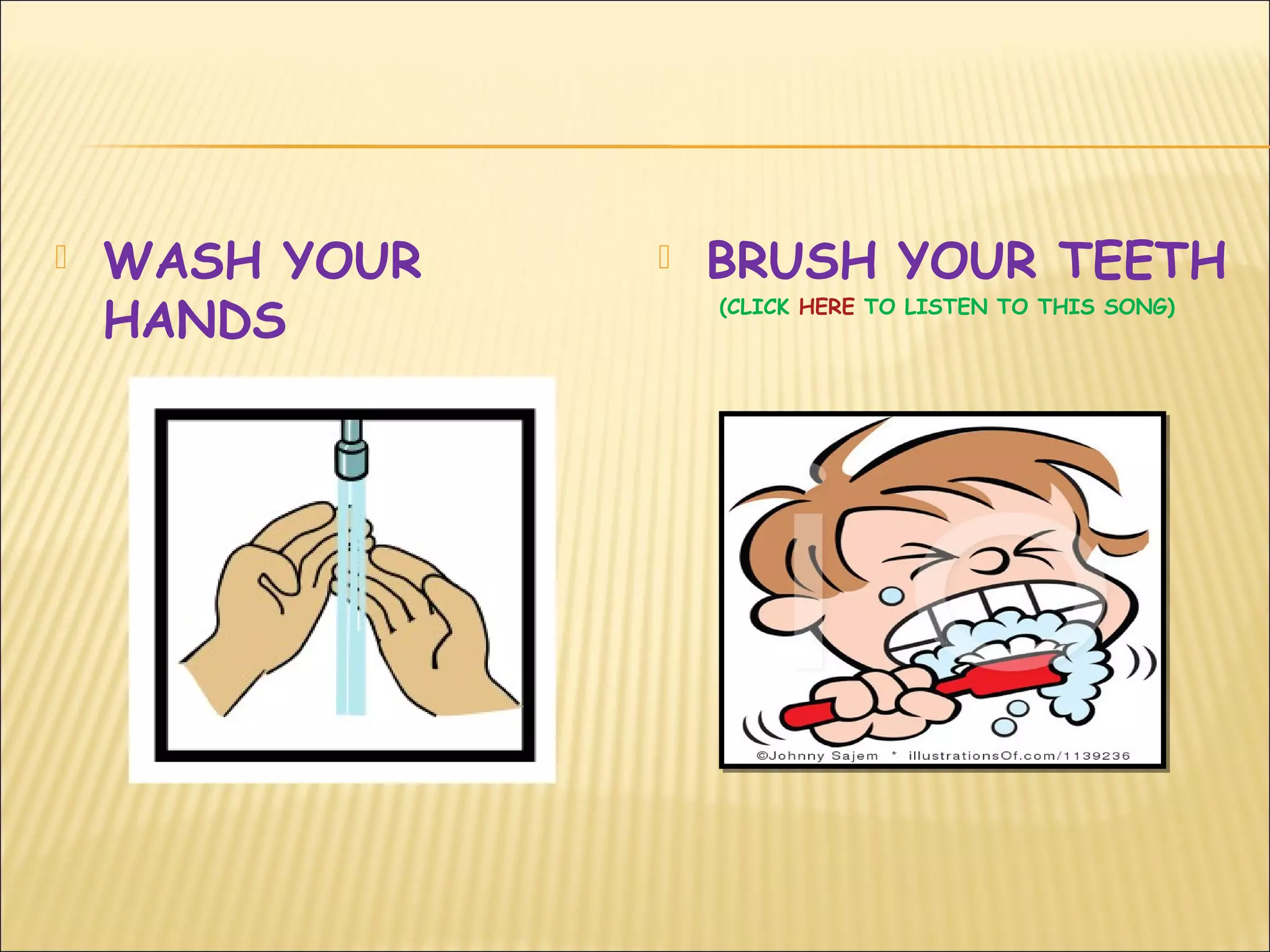 WASH YOUR HANDS

BRUSH YOUR TEETH

(CLICK HERE TO LISTEN TO THIS SONG)

©Johnny Sajem * illustrationsOf.com/1139236